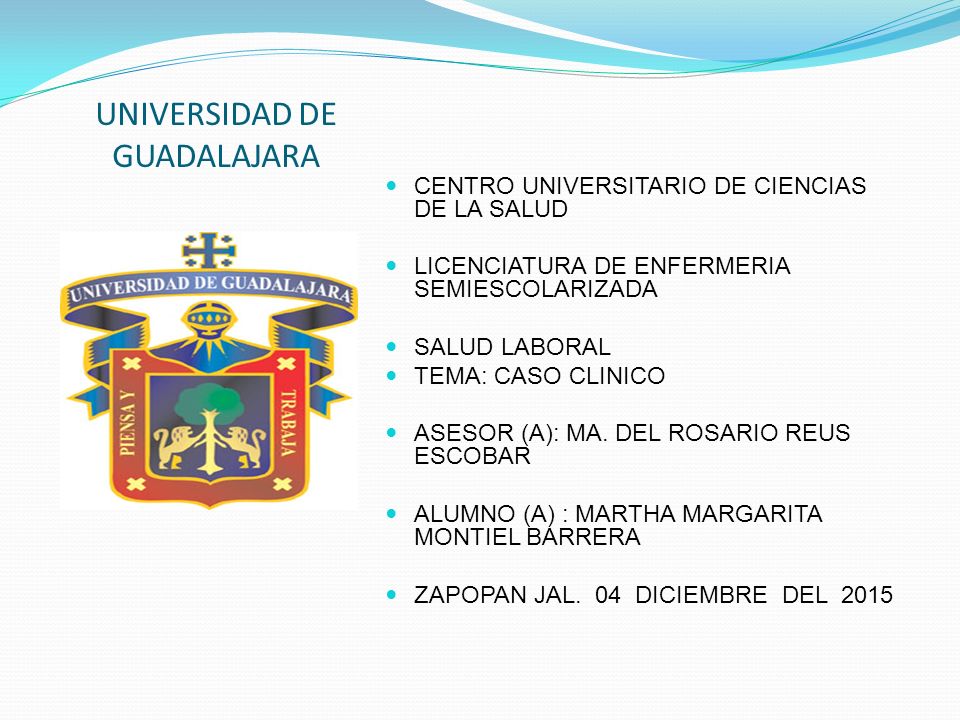 UNIVERSIDAD DE GUADALAJARA

UNIVERSIDAD DE GUADALAJARA
PIENSA Y TRABAJA

- CENTRO UNIVERSITARIO DE CIENCIAS DE LA SALUD

- LICENCIATURA DE ENFERMERIA SEMIESCOLARIZADA

- SALUD LABORAL
- TEMA: CASO CLINICO

- ASESOR (A): MA. DEL ROSARIO REUS ESCOBAR

- ALUMNO (A) : MARTHA MARGARITA MONTIEL BARRERA

- ZAPOPAN JAL. 04 DICIEMBRE DEL 2015